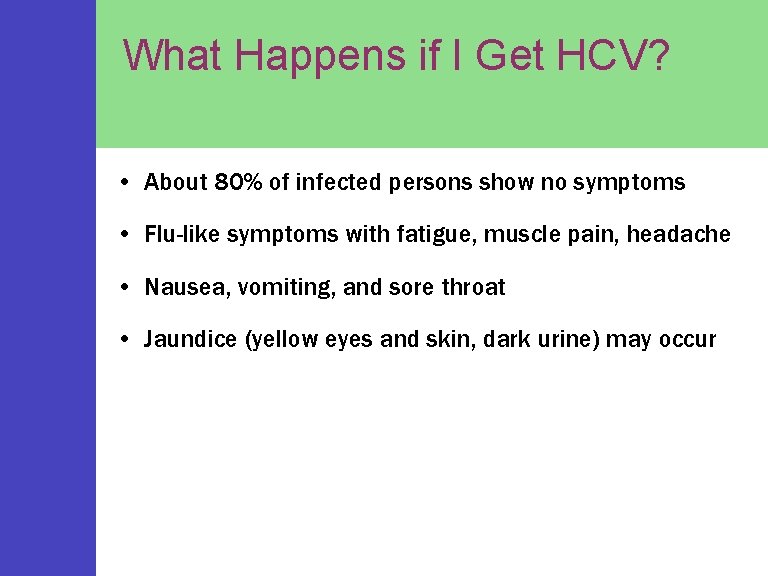 What Happens if I Get HCV?

• About 80% of infected persons show no symptoms

• Flu-like symptoms with fatigue, muscle pain, headache

• Nausea, vomiting, and sore throat

• Jaundice (yellow eyes and skin, dark urine) may occur